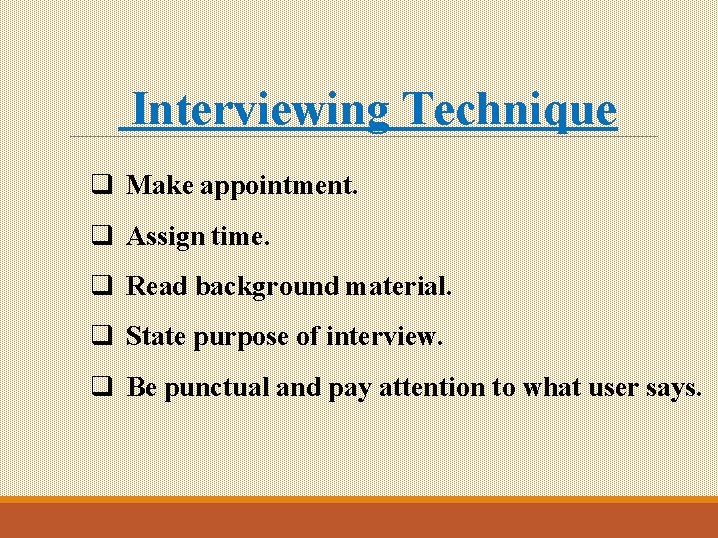 Interviewing Technique

❑ Make appointment.

❑ Assign time.

❑ Read background material.

❑ State purpose of interview.

❑ Be punctual and pay attention to what user says.